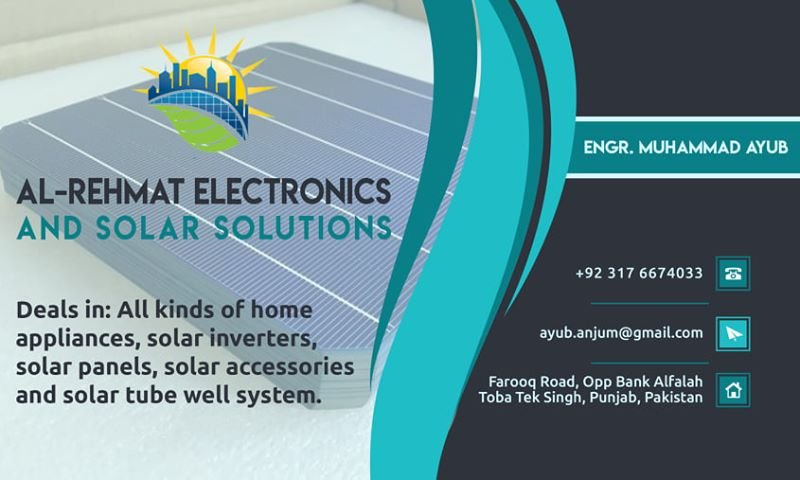 AL-REHMAT ELECTRONICS
AND SOLAR SOLUTIONS

Deals in: All kinds of home appliances, solar inverters, solar panels, solar accessories and solar tube well system.

ENGR. MUHAMMAD AYUB

+92 317 6674033

ayub.anjum@gmail.com

Farooq Road, Opp Bank Alfalah
Toba Tek Singh, Punjab, Pakistan